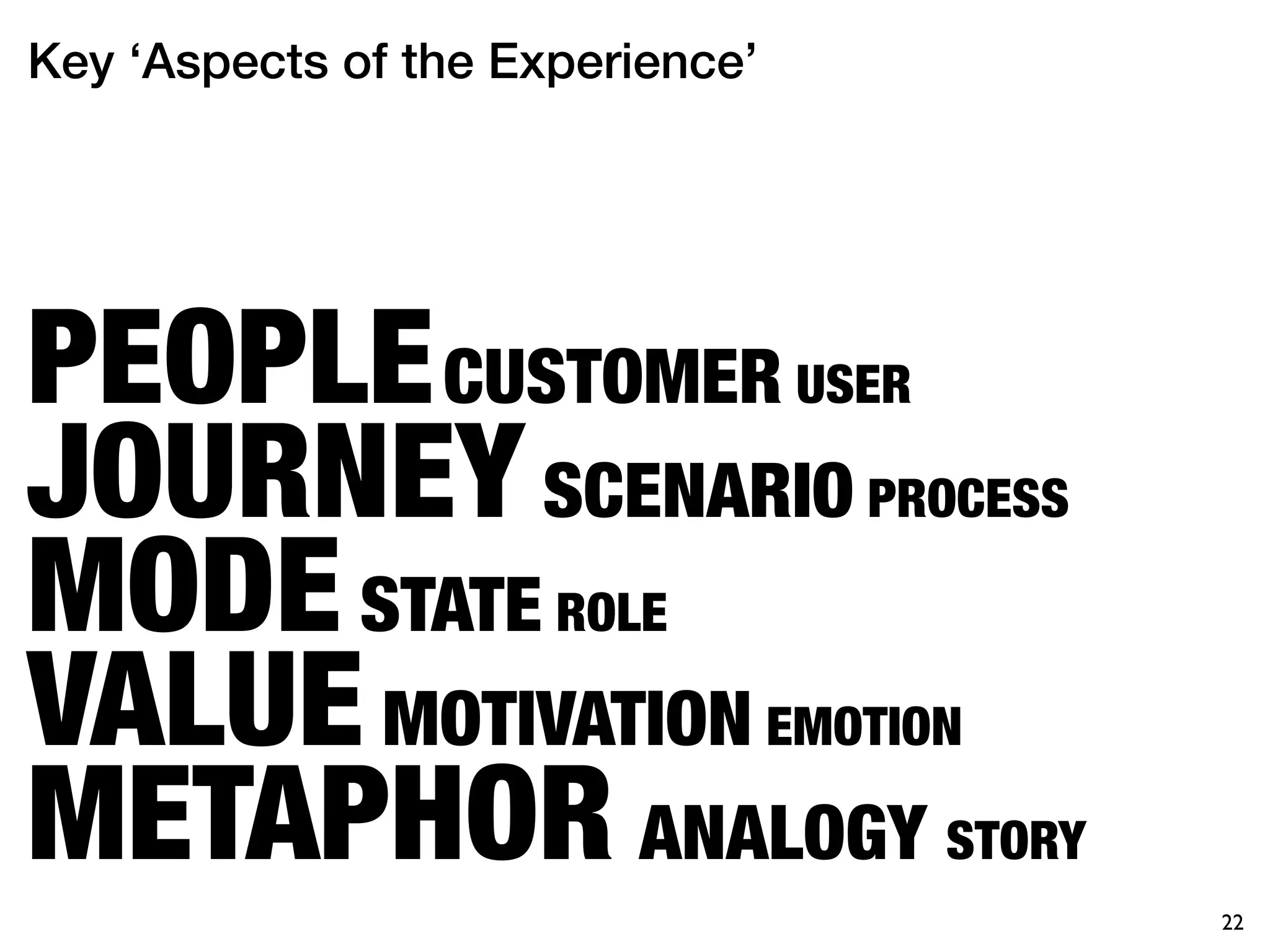 Key ‘Aspects of the Experience’

PEOPLE CUSTOMER USER
JOURNEY SCENARIO PROCESS
MODE STATE ROLE
VALUE MOTIVATION EMOTION
METAPHOR ANALOGY STORY

22